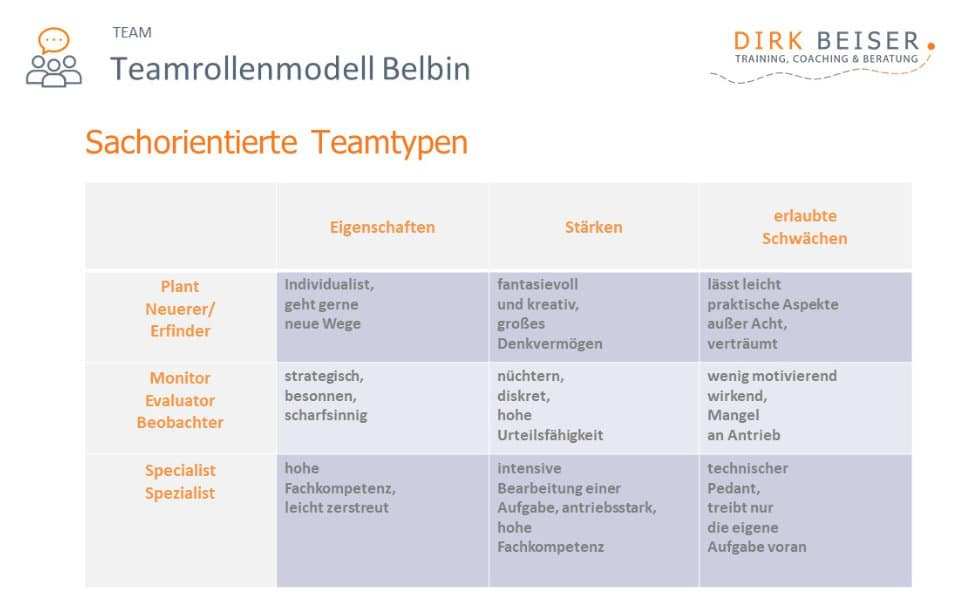 TEAM
Teamrollenmodell Belbin

DIRK BEISER
TRAINING, COACHING & BERATUNG

Sachorientierte Teamtypen

| | Eigenschaften | Stärken | erlaubte Schwächen |
|---|---|---|---|
| Plant Neuerer/ Erfinder | Individualist, geht gerne neue Wege | fantasievoll und kreativ, großes Denkvermögen | lässt leicht praktische Aspekte außer Acht, verträumt |
| Monitor Evaluator Beobachter | strategisch, besonnen, scharfsinnig | nüchtern, diskret, hohe Urteilsfähigkeit | wenig motivierend wirkend, Mangel an Antrieb |
| Specialist Spezialist | hohe Fachkompetenz, leicht zerstreut | intensive Bearbeitung einer Aufgabe, antriebsstark, hohe Fachkompetenz | technischer Pedant, treibt nur die eigene Aufgabe voran |